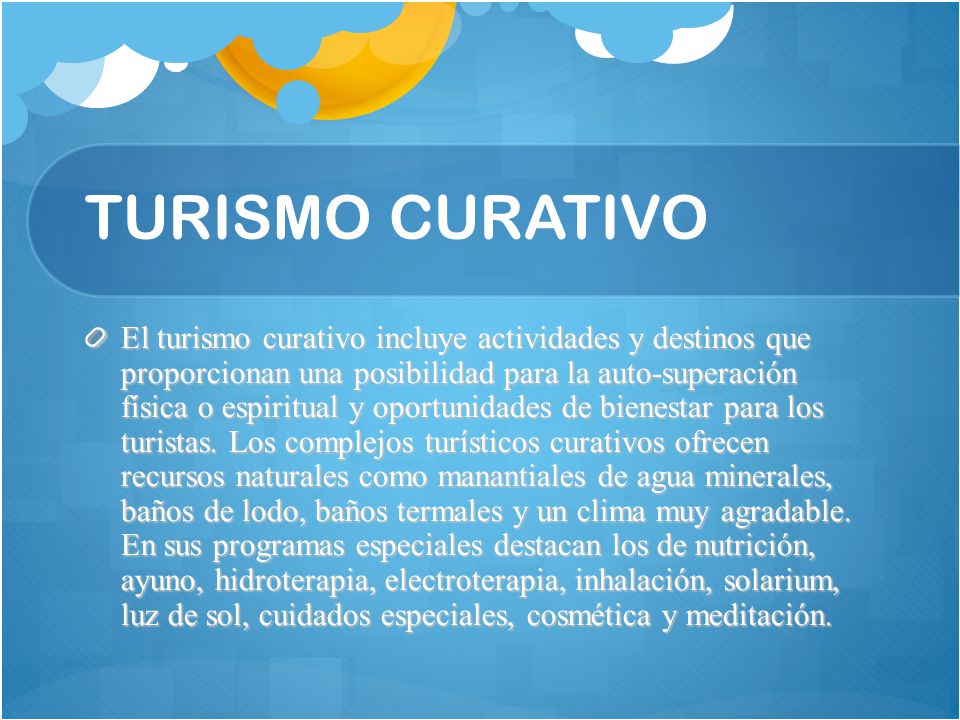 TURISMO CURATIVO

El turismo curativo incluye actividades y destinos que proporcionan una posibilidad para la auto-superación física o espiritual y oportunidades de bienestar para los turistas. Los complejos turísticos curativos ofrecen recursos naturales como manantiales de agua minerales, baños de lodo, baños termales y un clima muy agradable. En sus programas especiales destacan los de nutrición, ayuno, hidroterapia, electroterapia, inhalación, solarium, luz de sol, cuidados especiales, cosmética y meditación.